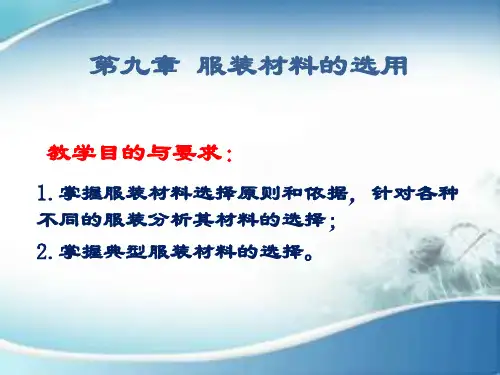 第九章 服装材料的选用

教学目的与要求：

1. 掌握服装材料选择原则和依据，针对各种不同的服装分析其材料的选择；

2. 掌握典型服装材料的选择。